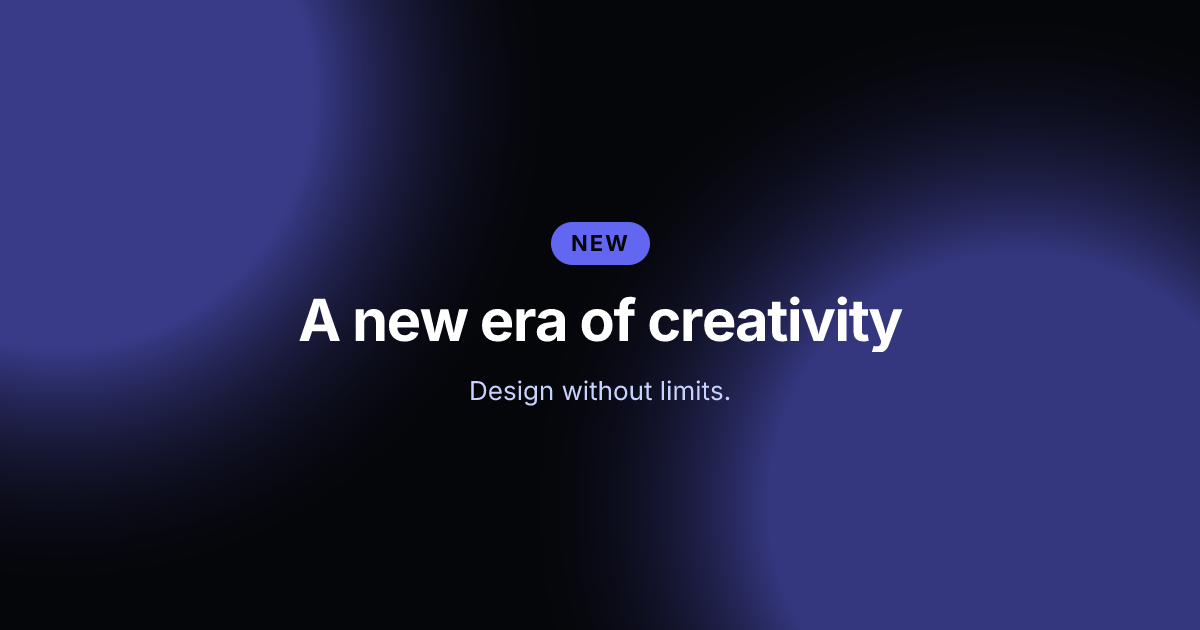 NEW

A new era of creativity

Design without limits.